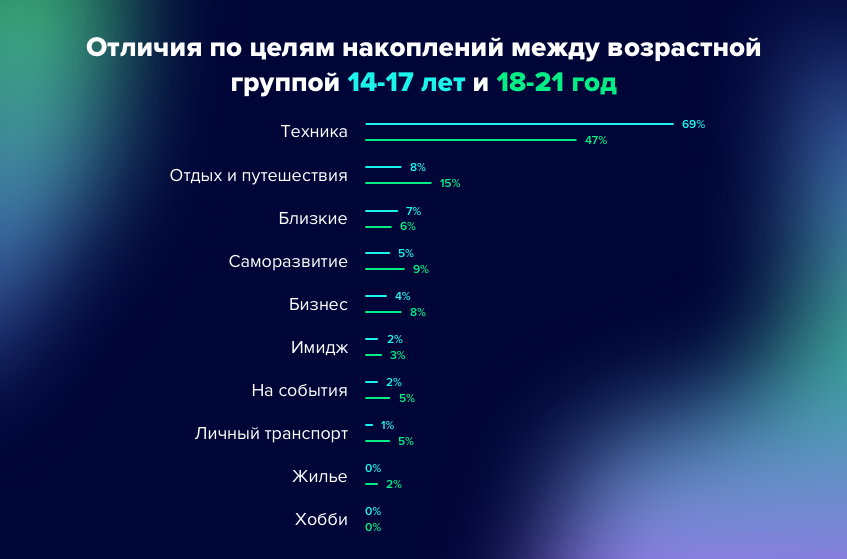 Отличия по целям накоплений между возрастной группой 14-17 лет и 18-21 год

Техника 69% 47%
Отдых и путешествия 8% 15%
Близкие 7% 6%
Саморазвитие 5% 9%
Бизнес 4% 8%
Имидж 2% 3%
На события 2% 5%
Личный транспорт 1% 5%
Жилье 0% 2%
Хобби 0% 0%